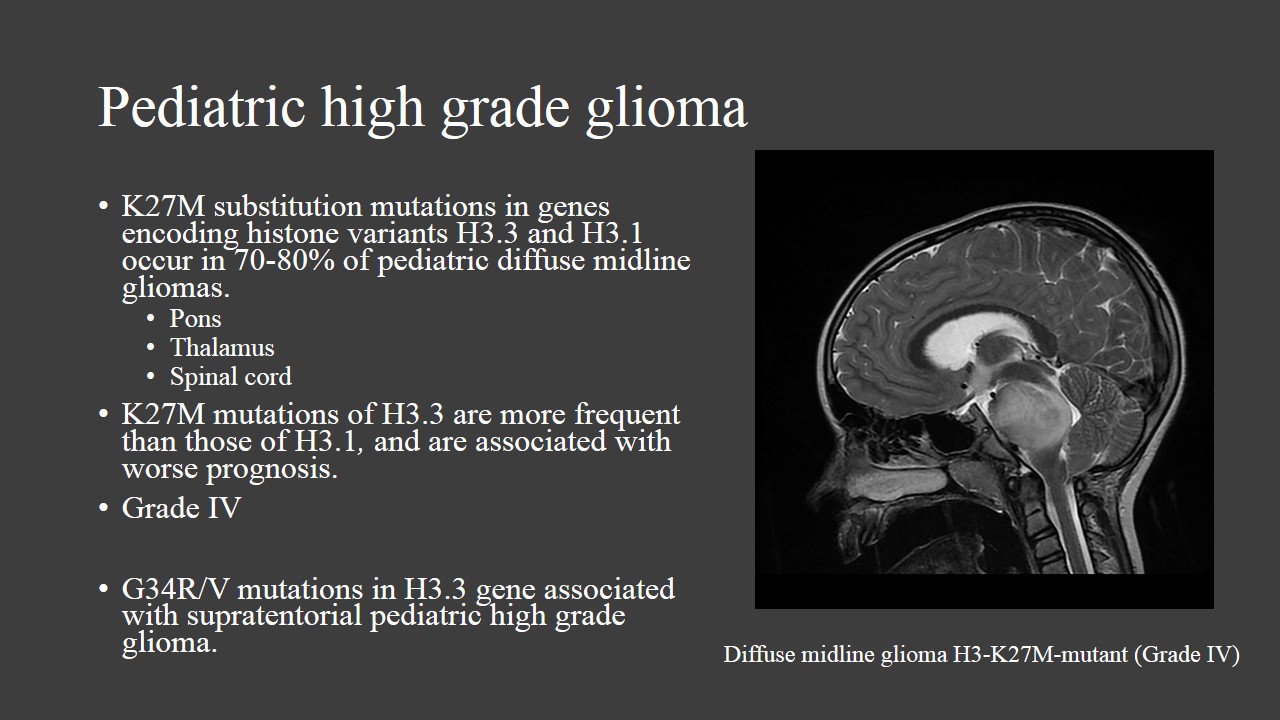 Pediatric high grade glioma

• K27M substitution mutations in genes encoding histone variants H3.3 and H3.1 occur in 70-80% of pediatric diffuse midline gliomas.
  • Pons
  • Thalamus
  • Spinal cord
• K27M mutations of H3.3 are more frequent than those of H3.1, and are associated with worse prognosis.
• Grade IV

• G34R/V mutations in H3.3 gene associated with supratentorial pediatric high grade glioma.

Diffuse midline glioma H3-K27M-mutant (Grade IV)